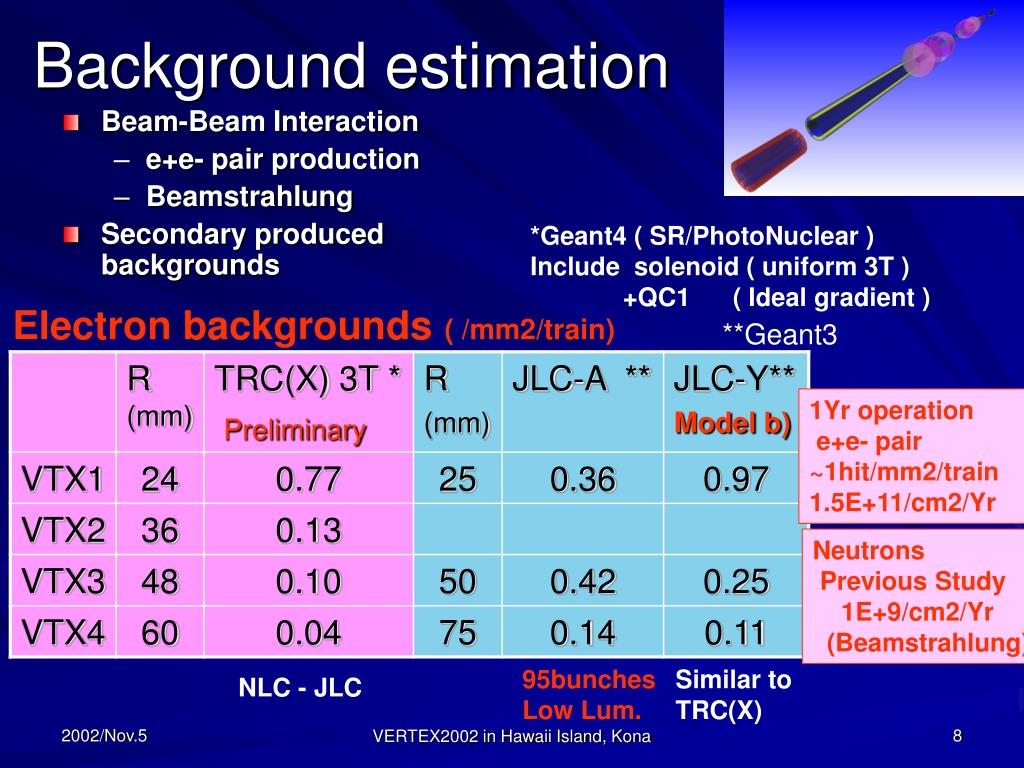 Background estimation

Beam-Beam Interaction
– e+e- pair production
– Beamstrahlung

Secondary produced backgrounds

*Geant4 ( SR/PhotoNuclear )
Include solenoid ( uniform 3T )
+QC1 ( Ideal gradient )

Electron backgrounds ( /mm2/train)

**Geant3

| | R (mm) | TRC(X) 3T * Preliminary | R (mm) | JLC-A ** | JLC-Y** Model b) |
|---|---|---|---|---|---|
| VTX1 | 24 | 0.77 | 25 | 0.36 | 0.97 |
| VTX2 | 36 | 0.13 | | | |
| VTX3 | 48 | 0.10 | 50 | 0.42 | 0.25 |
| VTX4 | 60 | 0.04 | 75 | 0.14 | 0.11 |

1Yr operation
e+e- pair
~1hit/mm2/train
1.5E+11/cm2/Yr

Neutrons
Previous Study
1E+9/cm2/Yr
(Beamstrahlung)

NLC - JLC

95bunches
Low Lum.

Similar to
TRC(X)

2002/Nov.5

VERTEX2002 in Hawaii Island, Kona

8